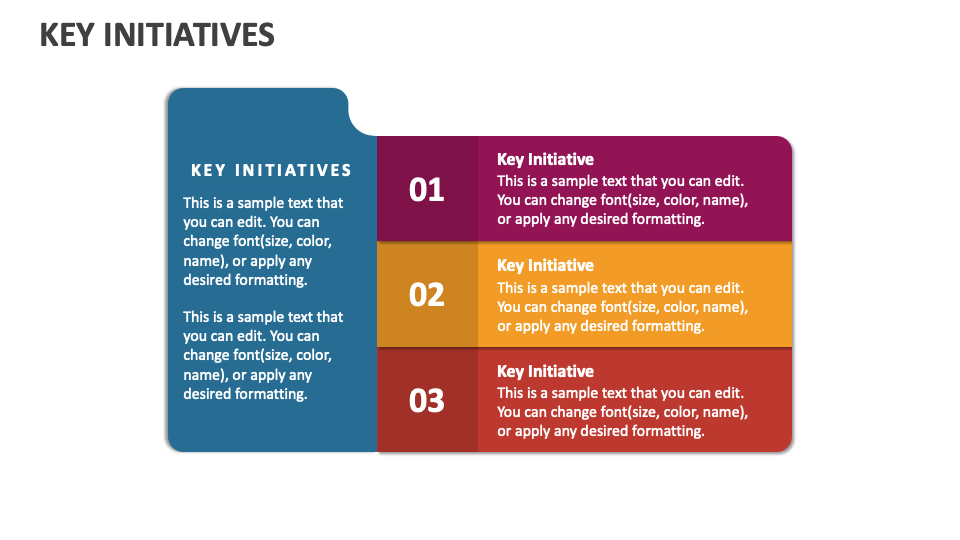 KEY INITIATIVES

KEY INITIATIVES

This is a sample text that you can edit. You can change font(size, color, name), or apply any desired formatting.

This is a sample text that you can edit. You can change font(size, color, name), or apply any desired formatting.

01

Key Initiative

This is a sample text that you can edit. You can change font(size, color, name), or apply any desired formatting.

02

Key Initiative

This is a sample text that you can edit. You can change font(size, color, name), or apply any desired formatting.

03

Key Initiative

This is a sample text that you can edit. You can change font(size, color, name), or apply any desired formatting.